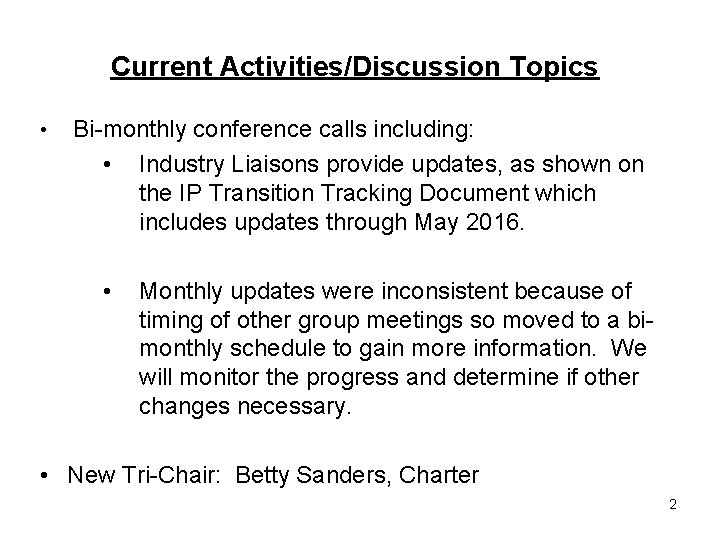 Current Activities/Discussion Topics

• Bi-monthly conference calls including:

• Industry Liaisons provide updates, as shown on the IP Transition Tracking Document which includes updates through May 2016.

• Monthly updates were inconsistent because of timing of other group meetings so moved to a bi-monthly schedule to gain more information. We will monitor the progress and determine if other changes necessary.

• New Tri-Chair: Betty Sanders, Charter

2